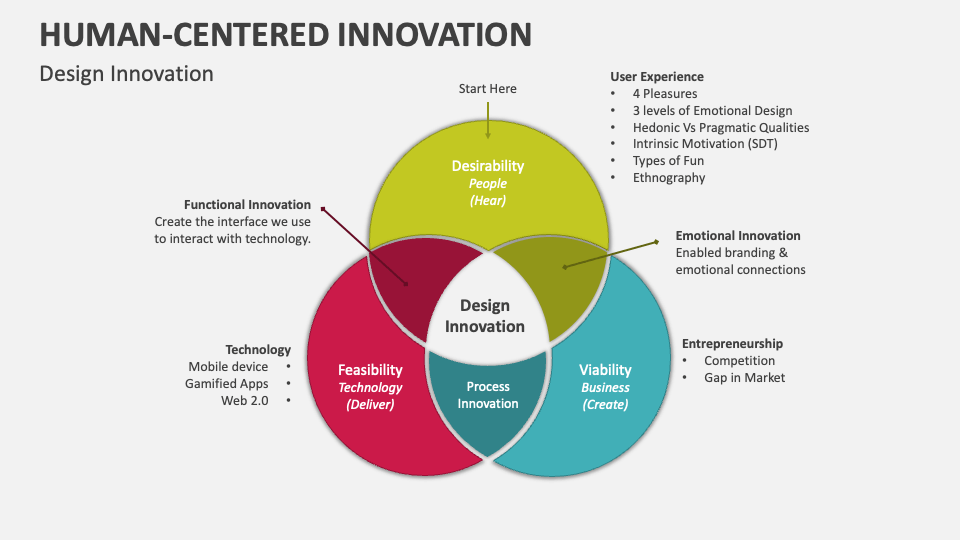 HUMAN-CENTERED INNOVATION

Design Innovation

Start Here

User Experience
• 4 Pleasures
• 3 levels of Emotional Design
• Hedonic Vs Pragmatic Qualities
• Intrinsic Motivation (SDT)
• Types of Fun
• Ethnography

Desirability
People
(Hear)

Functional Innovation
Create the interface we use to interact with technology.

Emotional Innovation
Enabled branding & emotional connections

Design Innovation

Technology
Mobile device •
Gamified Apps •
Web 2.0 •

Feasibility
Technology
(Deliver)

Process Innovation

Viability
Business
(Create)

Entrepreneurship
• Competition
• Gap in Market